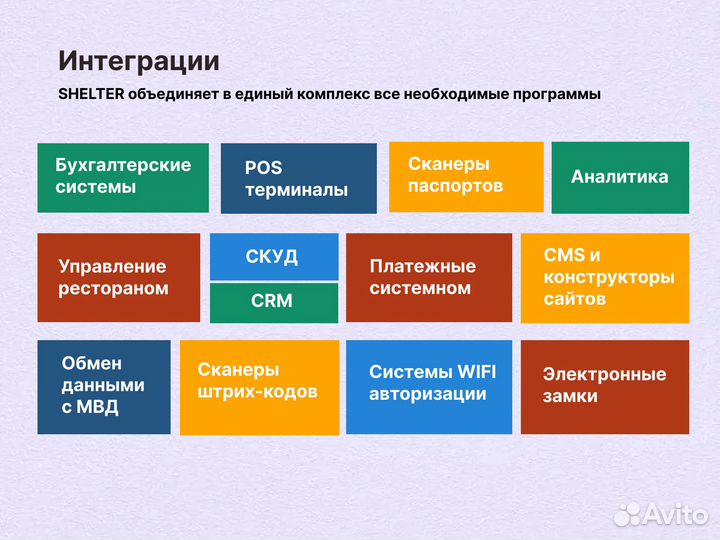 Интеграции

SHELTER объединяет в единый комплекс все необходимые программы

Бухгалтерские системы

POS терминалы

Сканеры паспортов

Аналитика

Управление рестораном

СКУД

CRM

Платежные системном

CMS и конструкторы сайтов

Обмен данными с МВД

Сканеры штрих-кодов

Системы WIFI авторизации

Электронные замки

Avito